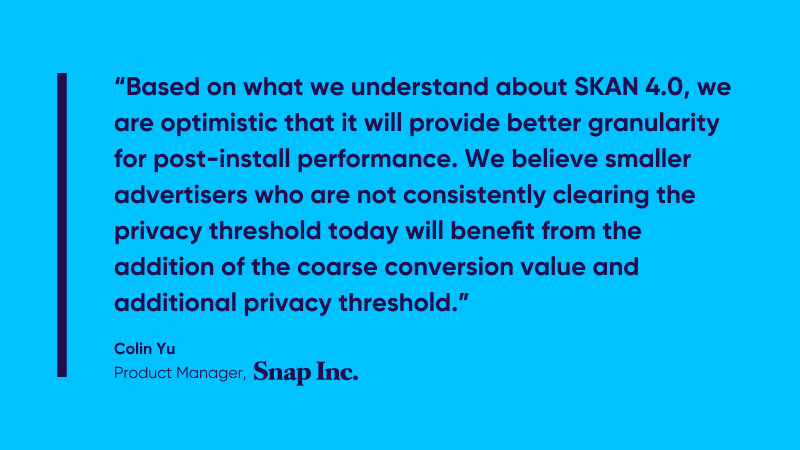 “Based on what we understand about SKAN 4.0, we are optimistic that it will provide better granularity for post-install performance. We believe smaller advertisers who are not consistently clearing the privacy threshold today will benefit from the addition of the coarse conversion value and additional privacy threshold.”

Colin Yu
Product Manager, Snap Inc.